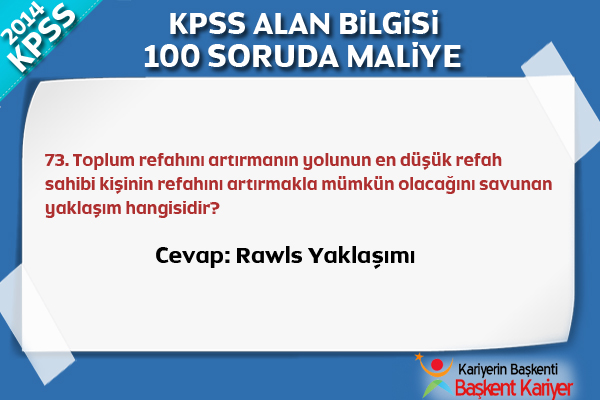 2014 KPSS

KPSS ALAN BİLGİSİ
100 SORUDA MALİYE

73. Toplum refahını artırmanın yolunun en düşük refah sahibi kişinin refahını artırmakla mümkün olacağını savunan yaklaşım hangisidir?

Cevap: Rawls Yaklaşımı

Kariyerin Başkenti
Başkent Kariyer